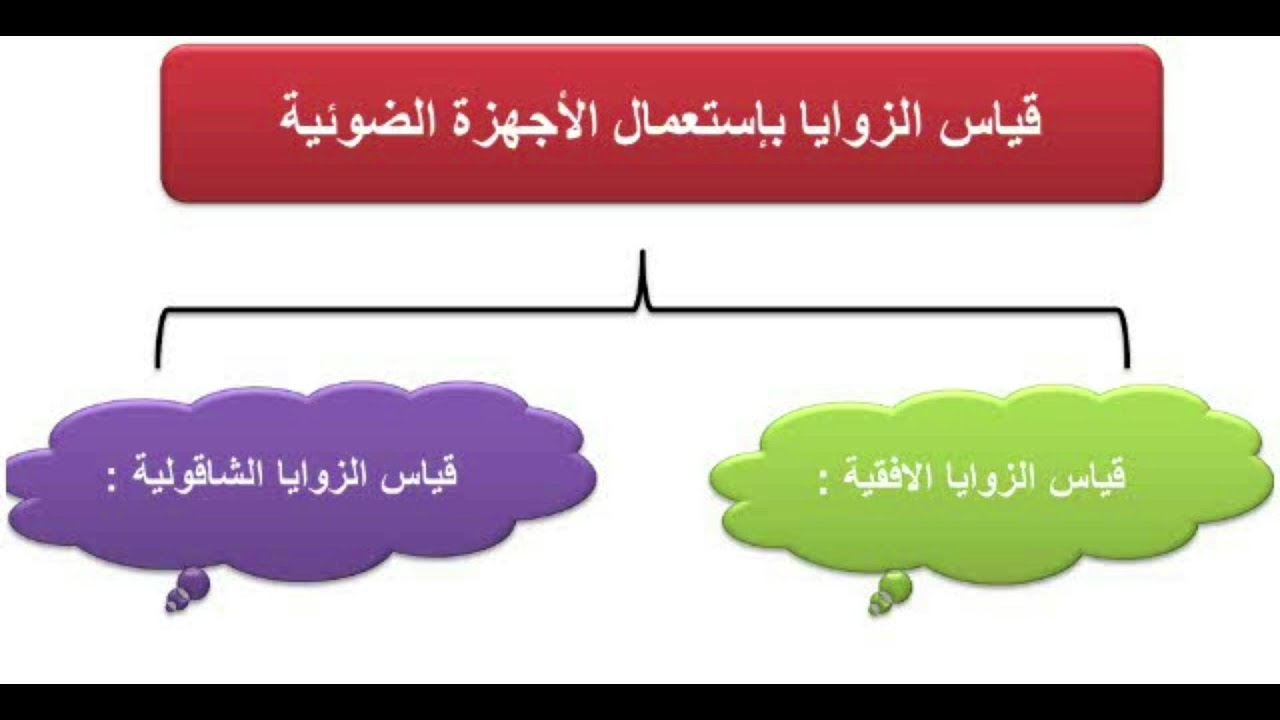 قياس الزوايا بإستعمال الأجهزة الضوئية

قياس الزوايا الافقية :

قياس الزوايا الشاقولية :